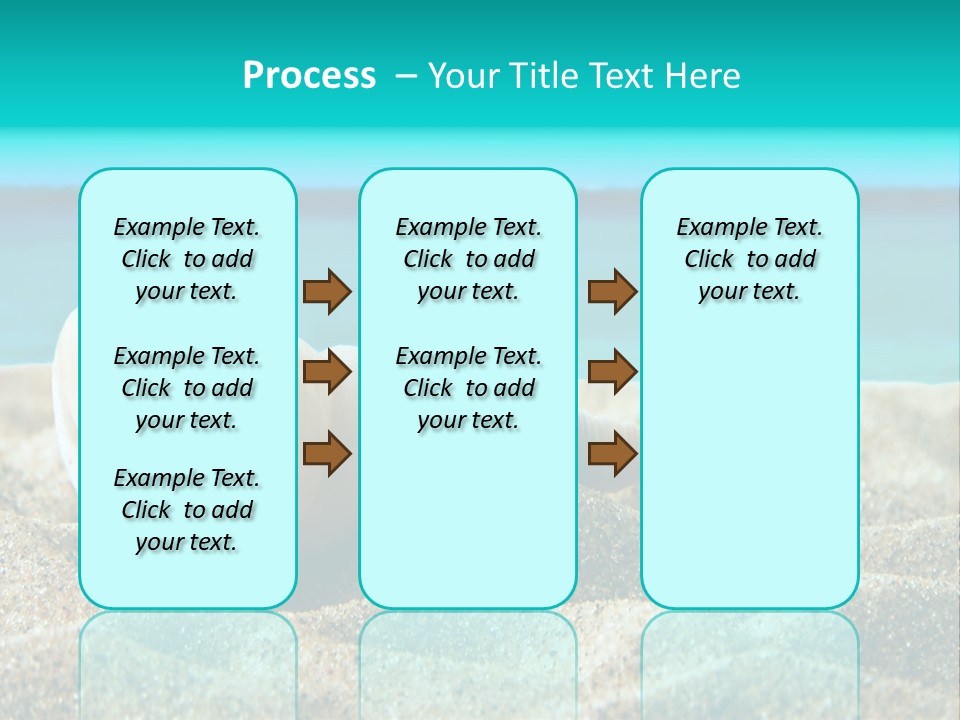 Process – Your Title Text Here

Example Text. Click to add your text.

Example Text. Click to add your text.

Example Text. Click to add your text.

Example Text. Click to add your text.

Example Text. Click to add your text.

Example Text. Click to add your text.